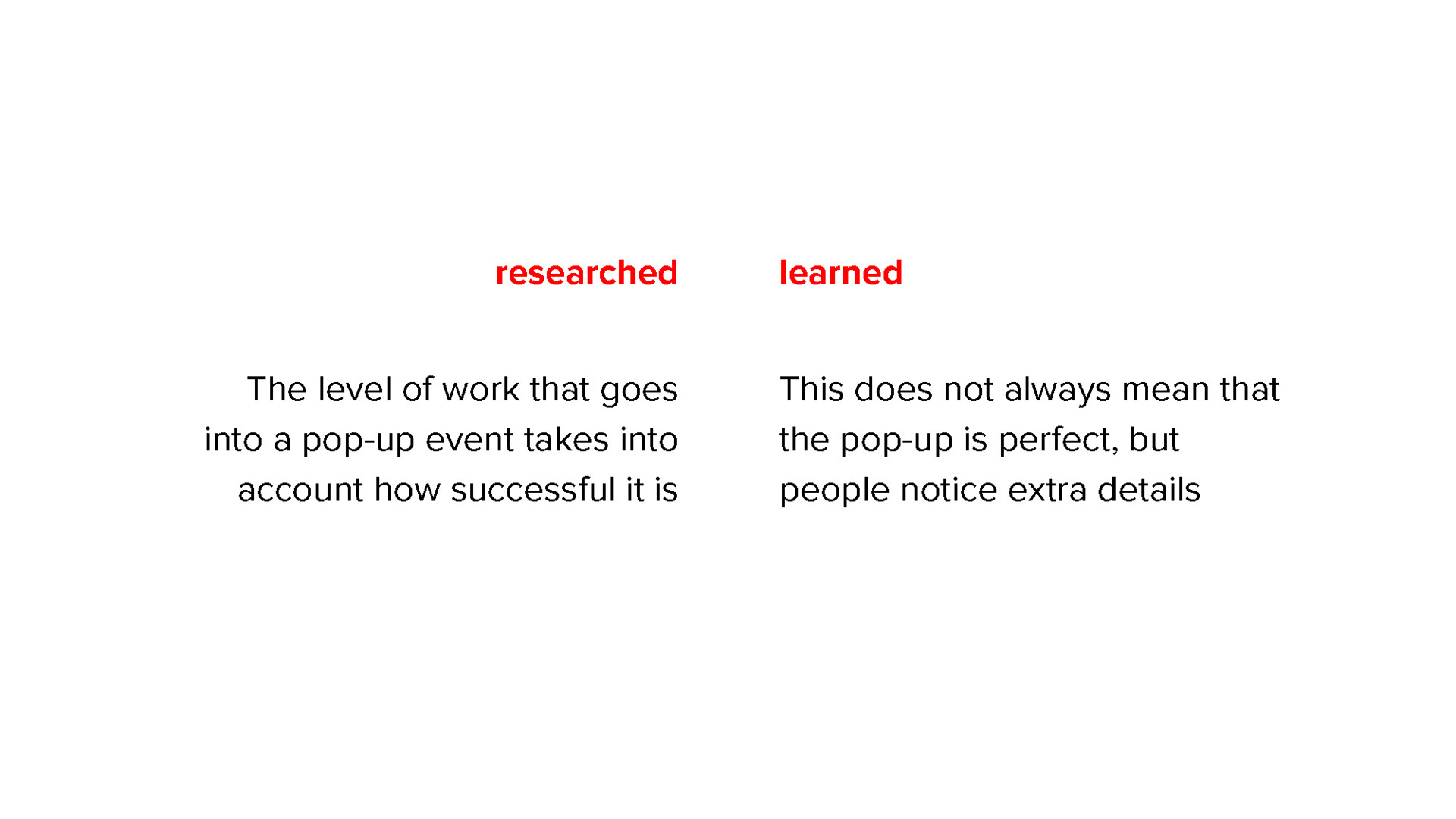 researched

The level of work that goes into a pop-up event takes into account how successful it is

learned

This does not always mean that the pop-up is perfect, but people notice extra details